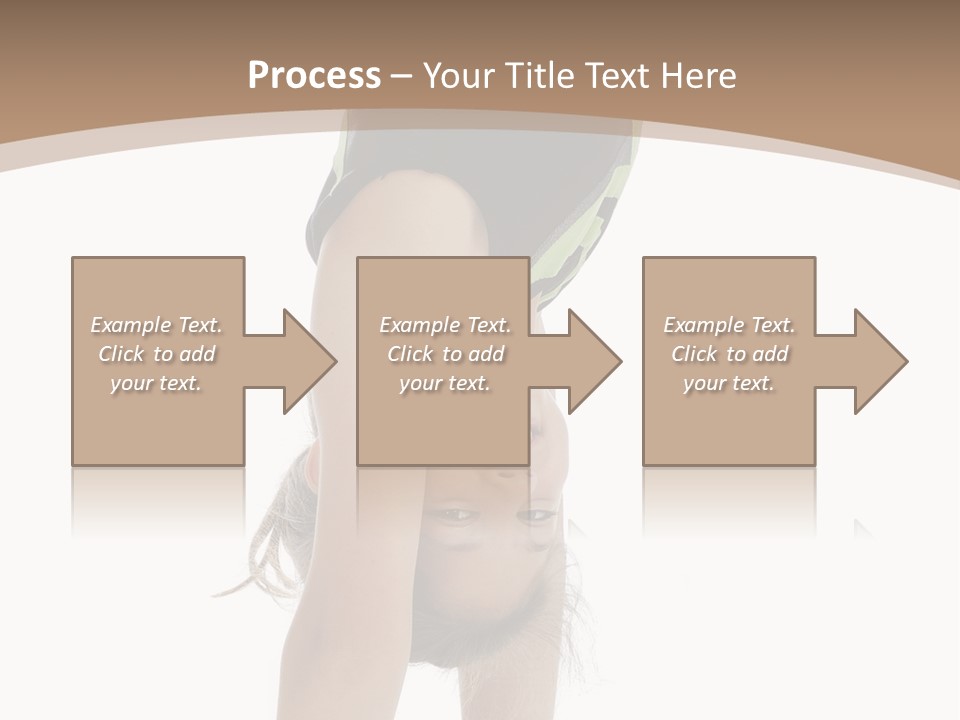 Process – Your Title Text Here

Example Text. Click to add your text.

Example Text. Click to add your text.

Example Text. Click to add your text.